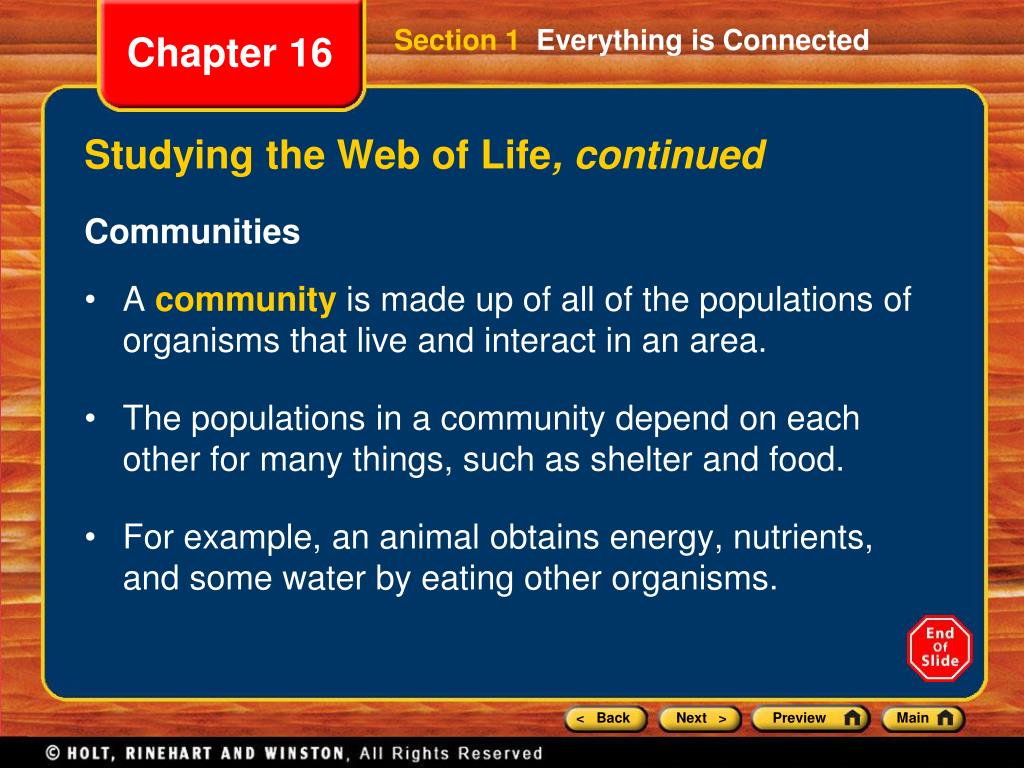 Chapter 16

Section 1 Everything is Connected

Studying the Web of Life, continued

Communities

• A community is made up of all of the populations of organisms that live and interact in an area.

• The populations in a community depend on each other for many things, such as shelter and food.

• For example, an animal obtains energy, nutrients, and some water by eating other organisms.

End Of Slide

< Back Next > Preview Main

© HOLT, RINEHART AND WINSTON, All Rights Reserved